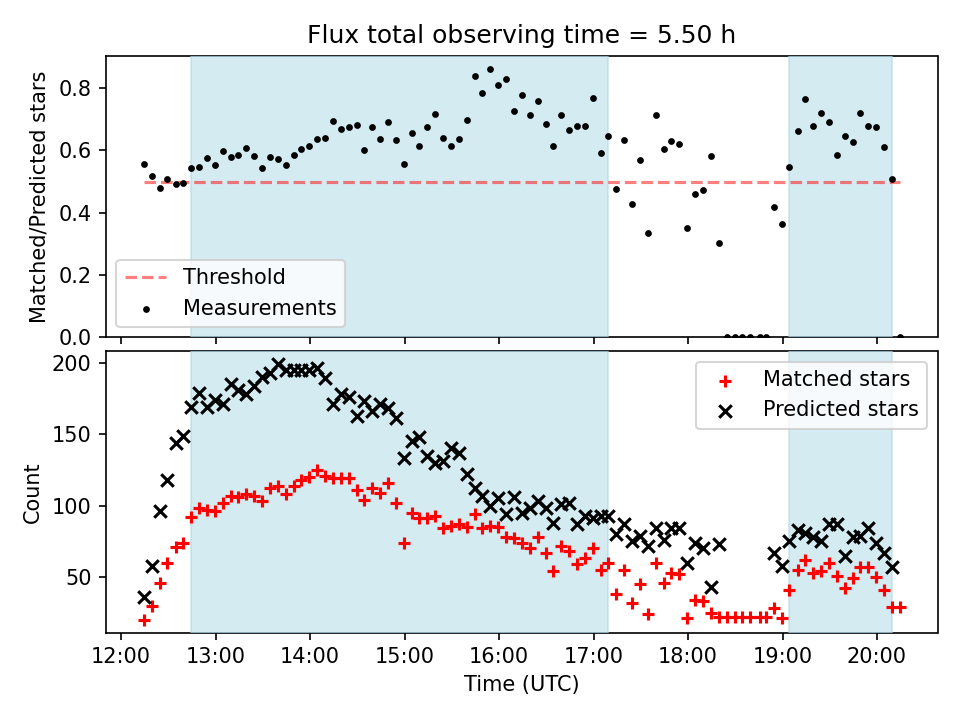 Flux total observing time = 5.50 h

Matched/Predicted stars

0.8
0.6
0.4
0.2
0.0

Threshold
Measurements

Count

200
150
100
50

Matched stars
Predicted stars

12:00 13:00 14:00 15:00 16:00 17:00 18:00 19:00 20:00

Time (UTC)